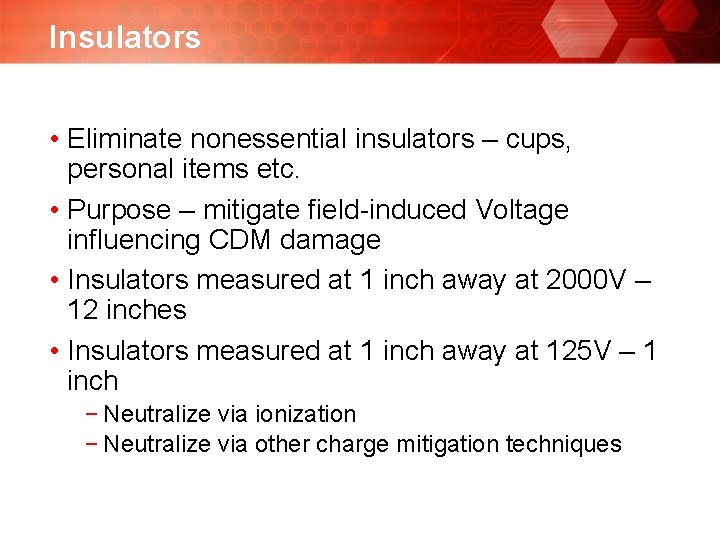 Insulators

• Eliminate nonessential insulators – cups, personal items etc.

• Purpose – mitigate field-induced Voltage influencing CDM damage

• Insulators measured at 1 inch away at 2000V – 12 inches

• Insulators measured at 1 inch away at 125V – 1 inch

− Neutralize via ionization

− Neutralize via other charge mitigation techniques